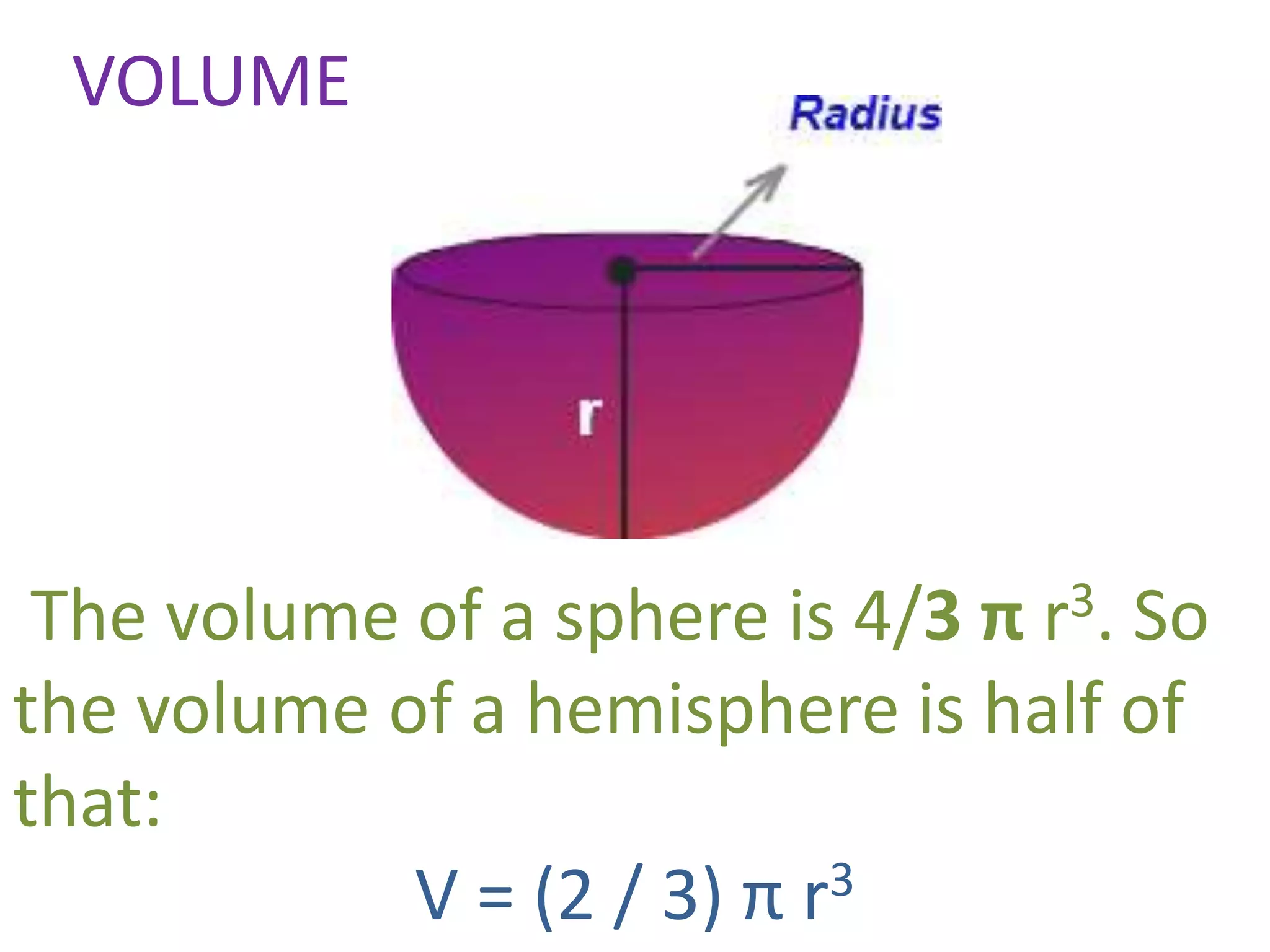 VOLUME

Radius

r

The volume of a sphere is $4/3 \pi r^3$. So the volume of a hemisphere is half of that:

$V = (2 / 3) \pi r^3$